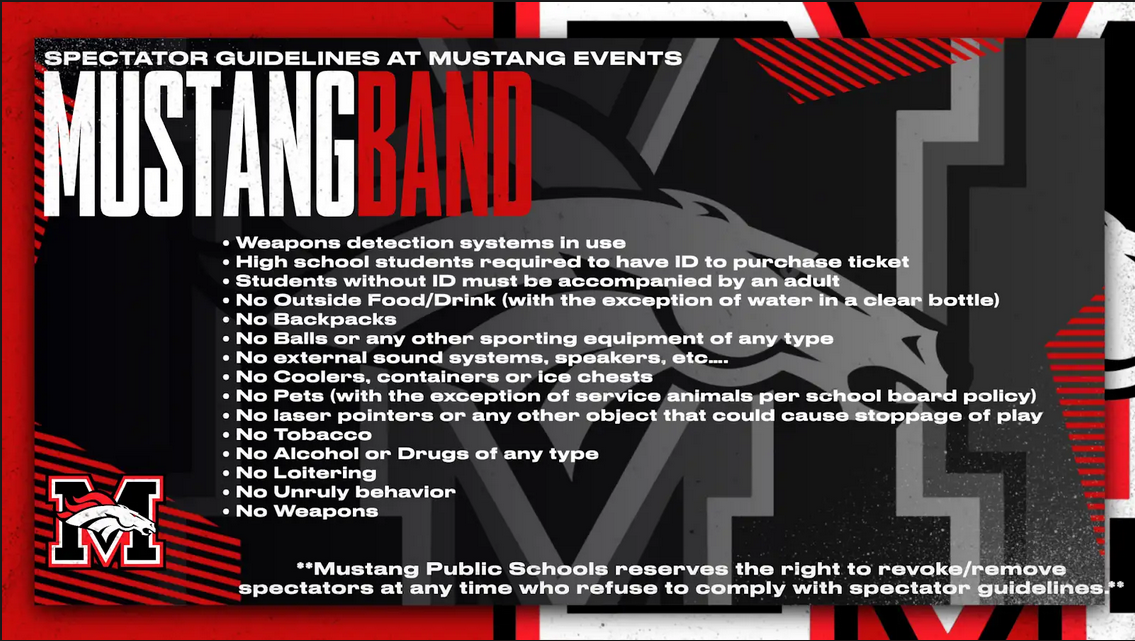 SPECTATOR GUIDELINES AT MUSTANG EVENTS

MUSTANGBAND

• Weapons detection systems in use
• High school students required to have ID to purchase ticket
• Students without ID must be accompanied by an adult
• No Outside Food/Drink (with the exception of water in a clear bottle)
• No Backpacks
• No Balls or any other sporting equipment of any type
• No external sound systems, speakers, etc....
• No Coolers, containers or ice chests
• No Pets (with the exception of service animals per school board policy)
• No laser pointers or any other object that could cause stoppage of play
• No Tobacco
• No Alcohol or Drugs of any type
• No Loitering
• No Unruly behavior
• No Weapons

M

**Mustang Public Schools reserves the right to revoke/remove spectators at any time who refuse to comply with spectator guidelines.**